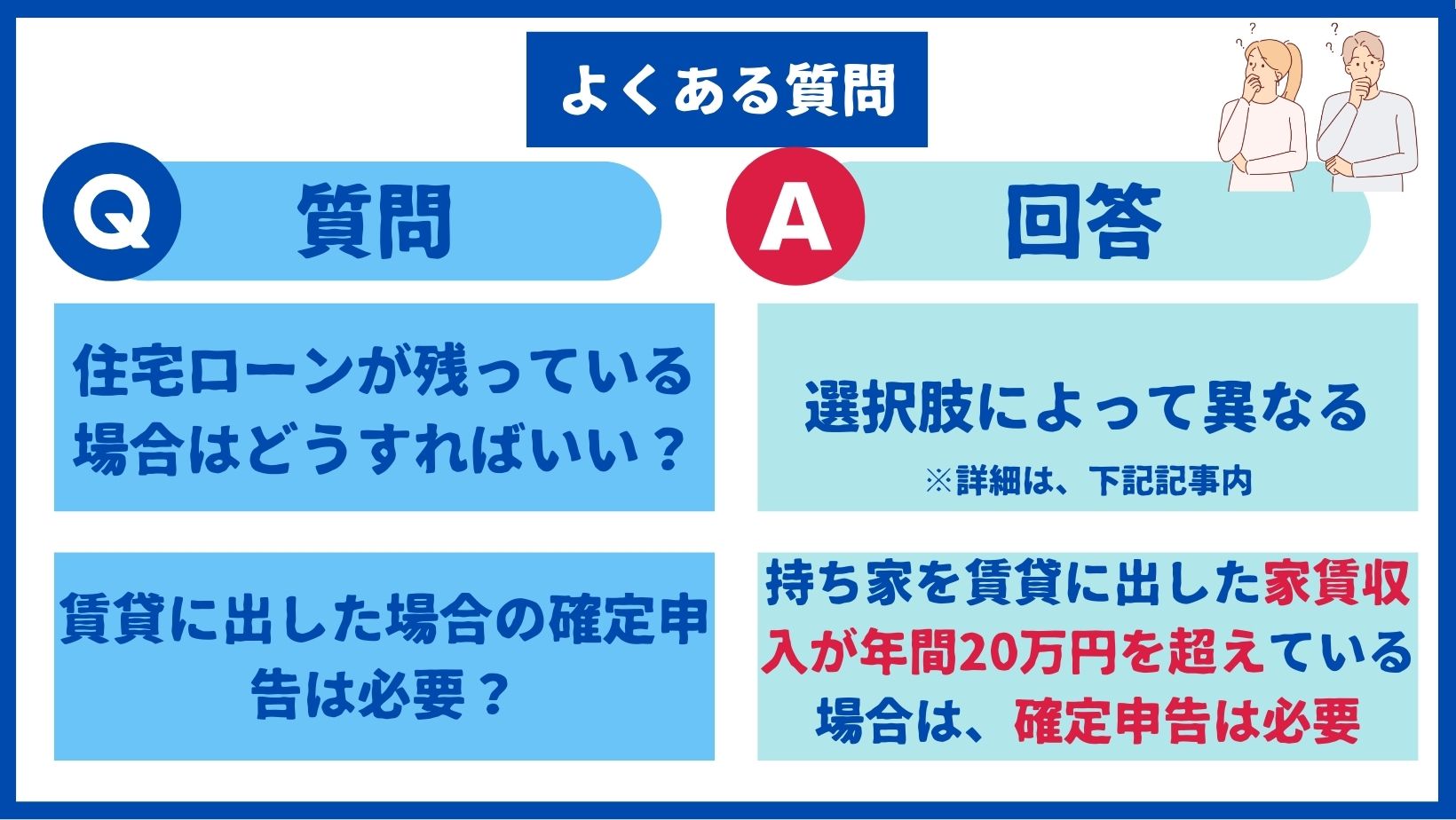 よくある質問

Q 質問

A 回答

住宅ローンが残っている場合はどうすればいい？

選択肢によって異なる
※詳細は、下記記事内

賃貸に出した場合の確定申告は必要？

持ち家を賃貸に出した家賃収入が年間20万円を超えている場合は、確定申告は必要